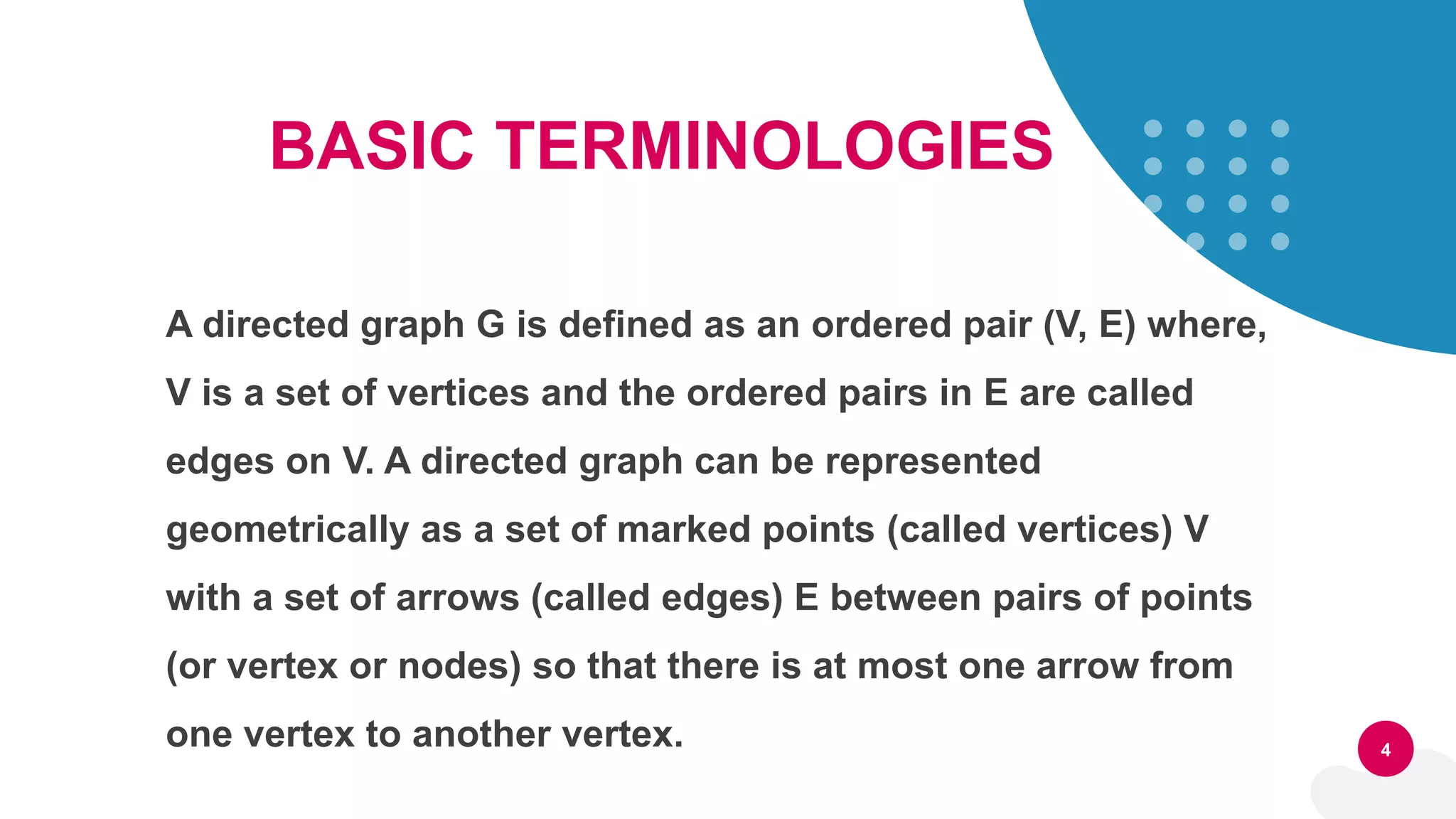 BASIC TERMINOLOGIES

A directed graph G is defined as an ordered pair (V, E) where, V is a set of vertices and the ordered pairs in E are called edges on V. A directed graph can be represented geometrically as a set of marked points (called vertices) V with a set of arrows (called edges) E between pairs of points (or vertex or nodes) so that there is at most one arrow from one vertex to another vertex.

4